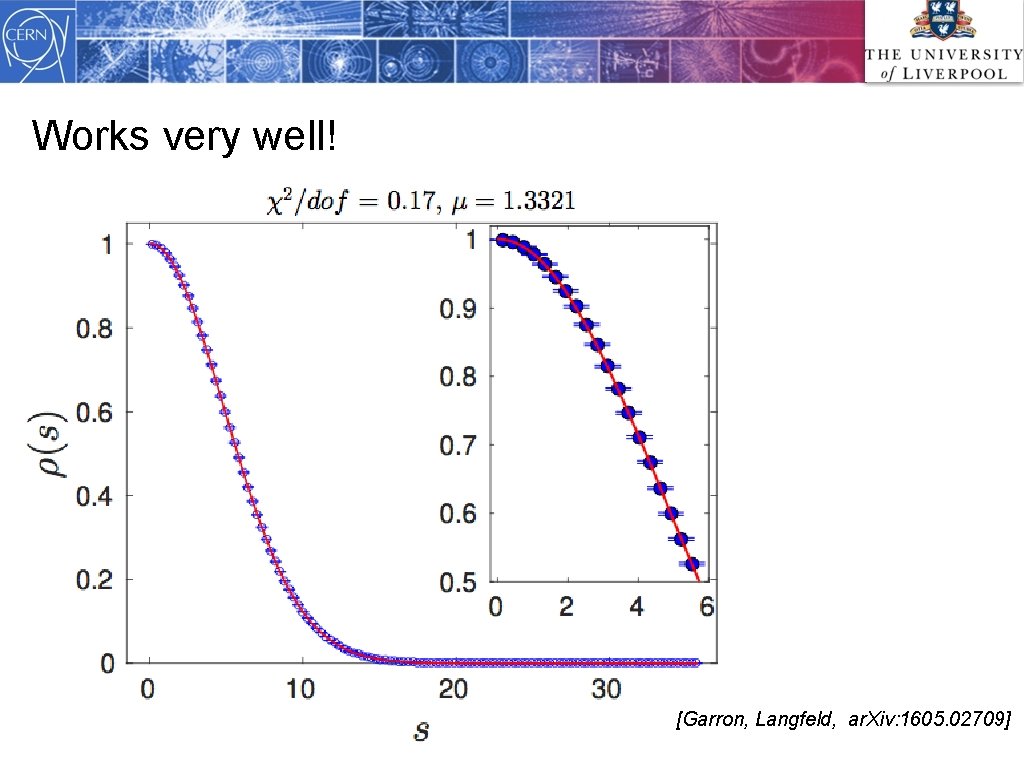 CERN

THE UNIVERSITY of LIVERPOOL

Works very well!

$\chi^2/dof = 0.17$, $\mu = 1.3321$

1
0.8
0.6
0.4
0.2
0
$\rho(s)$
0
10
20
30
$s$

1
0.9
0.8
0.7
0.6
0.5
0
2
4
6

[Garron, Langfeld, ar.Xiv:1605.02709]